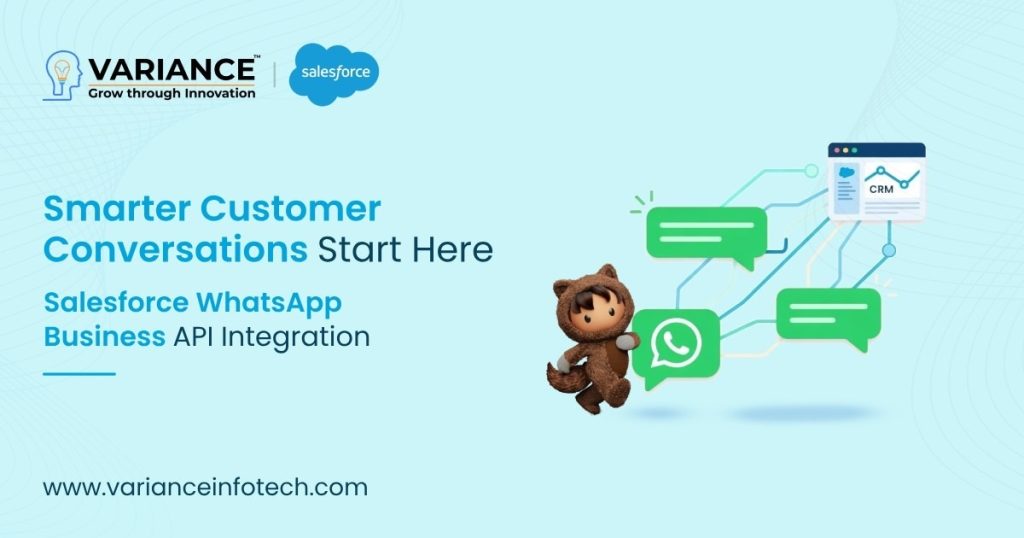 VARIANCE™
Grow through Innovation

salesforce

Smarter Customer Conversations Start Here

Salesforce WhatsApp Business API Integration

CRM

www.varianceinfotech.com